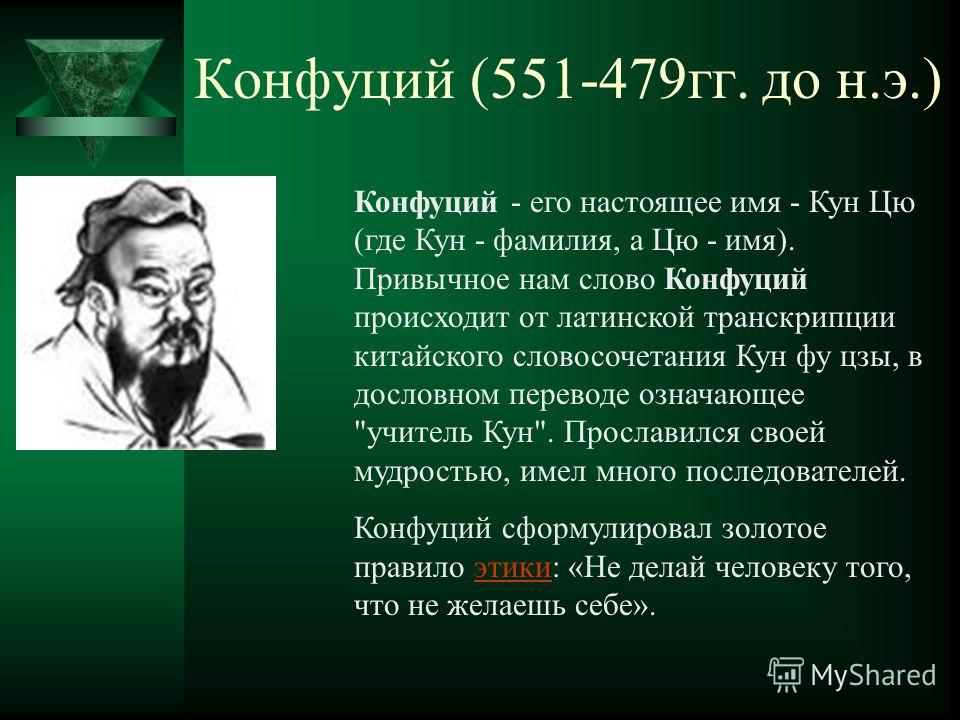 Конфуций (551-479гг. до н.э.)

Конфуций - его настоящее имя - Кун Цю (где Кун - фамилия, а Цю - имя). Привычное нам слово Конфуций происходит от латинской транскрипции китайского словосочетания Кун фу цзы, в дословном переводе означающее "учитель Кун". Прославился своей мудростью, имел много последователей.

Конфуций сформулировал золотое правило этики: «Не делай человеку того, что не желаешь себе».

MyShared